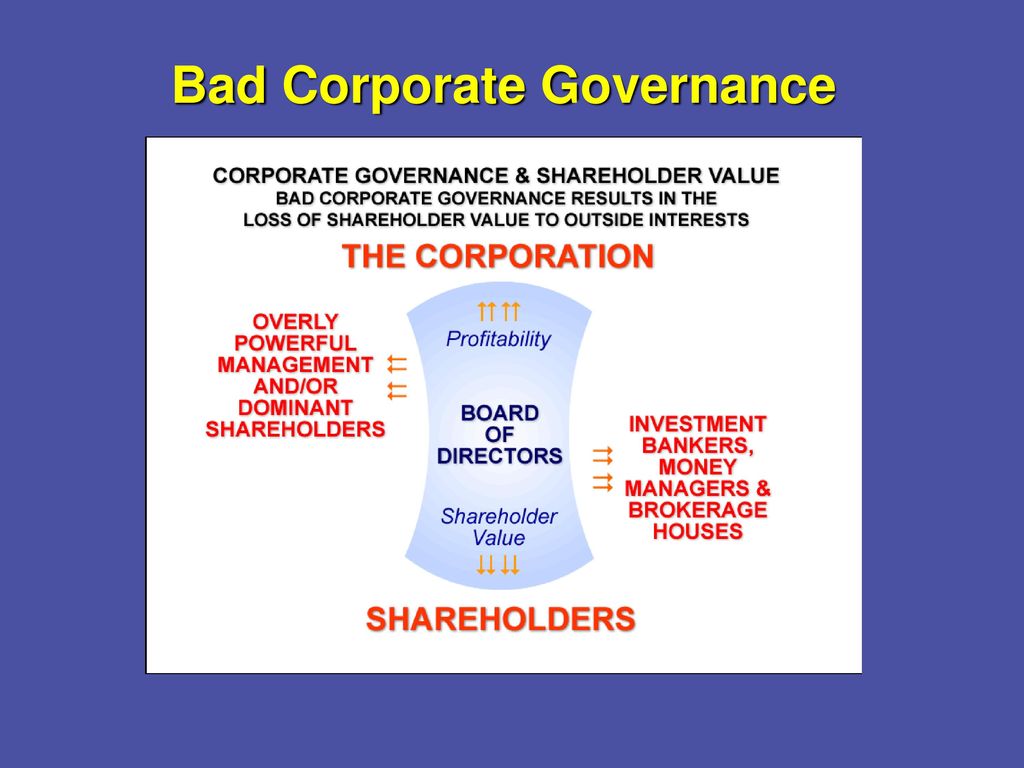 Bad Corporate Governance

CORPORATE GOVERNANCE & SHAREHOLDER VALUE
BAD CORPORATE GOVERNANCE RESULTS IN THE LOSS OF SHAREHOLDER VALUE TO OUTSIDE INTERESTS

THE CORPORATION

OVERLY POWERFUL MANAGEMENT AND/OR DOMINANT SHAREHOLDERS

Profitability

BOARD OF DIRECTORS

Shareholder Value

INVESTMENT BANKERS, MONEY MANAGERS & BROKERAGE HOUSES

SHAREHOLDERS